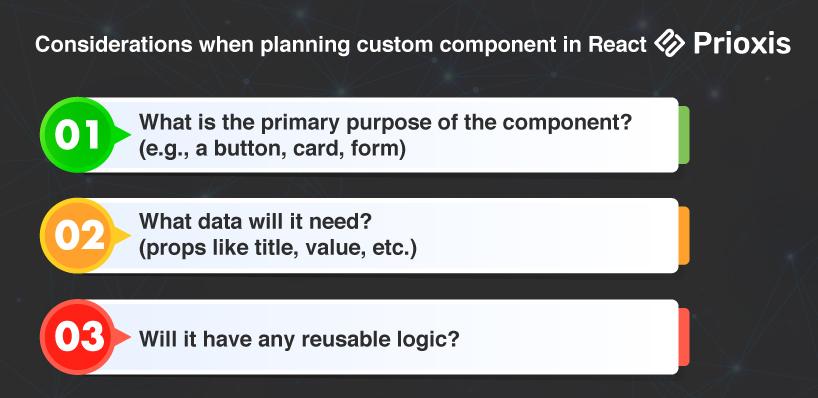 Considerations when planning custom component in React Prioxis

01 What is the primary purpose of the component? (e.g., a button, card, form)

02 What data will it need? (props like title, value, etc.)

03 Will it have any reusable logic?